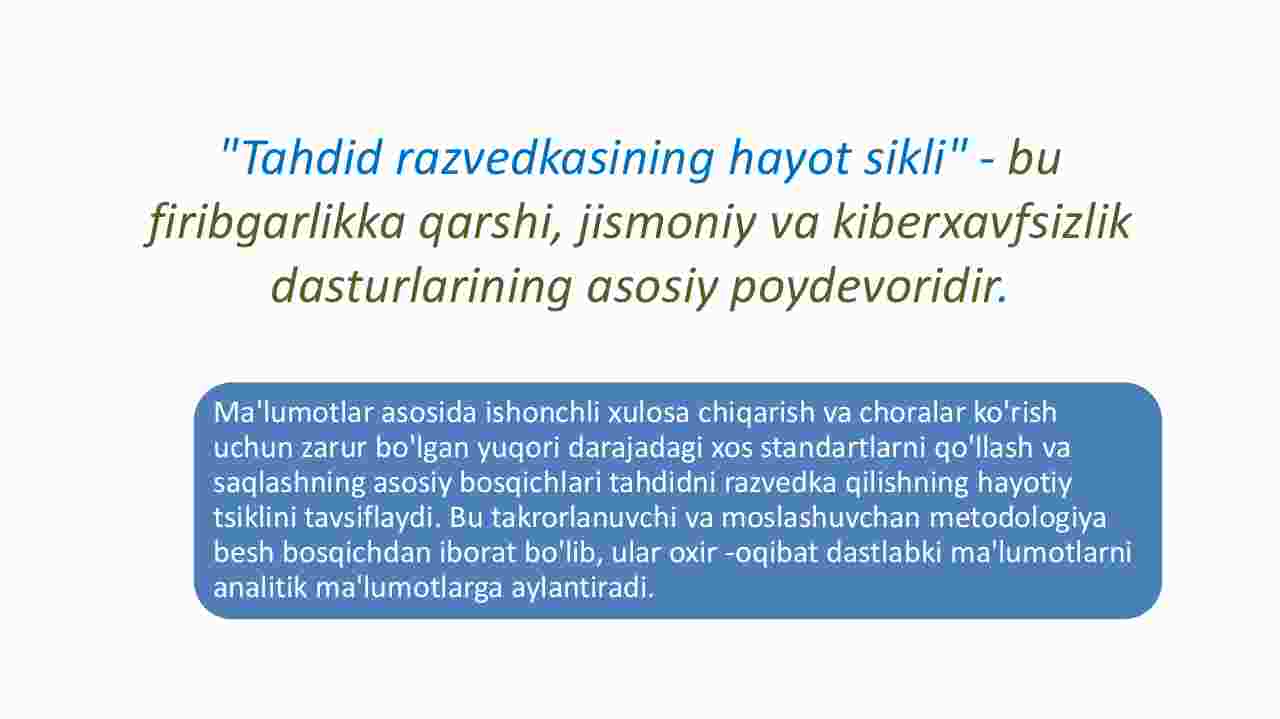 "Tahdid razvedkasining hayot sikli" - bu firibgarlikka qarshi, jismoniy va kiberxavfsizlik dasturlarining asosiy poydevoridir.

Ma'lumotlar asosida ishonchli xulosa chiqarish va choralar ko'rish uchun zarur bo'lgan yuqori darajadagi xos standartlarni qo'llash va saqlashning asosiy bosqichlari tahdidni razvedka qilishning hayotiy tsiklini tavsiflaydi. Bu takrorlanuvchi va moslashuvchan metodologiya besh bosqichdan iborat bo'lib, ular oxir -oqibat dastlabki ma'lumotlarni analitik ma'lumotlarga aylantiradi.